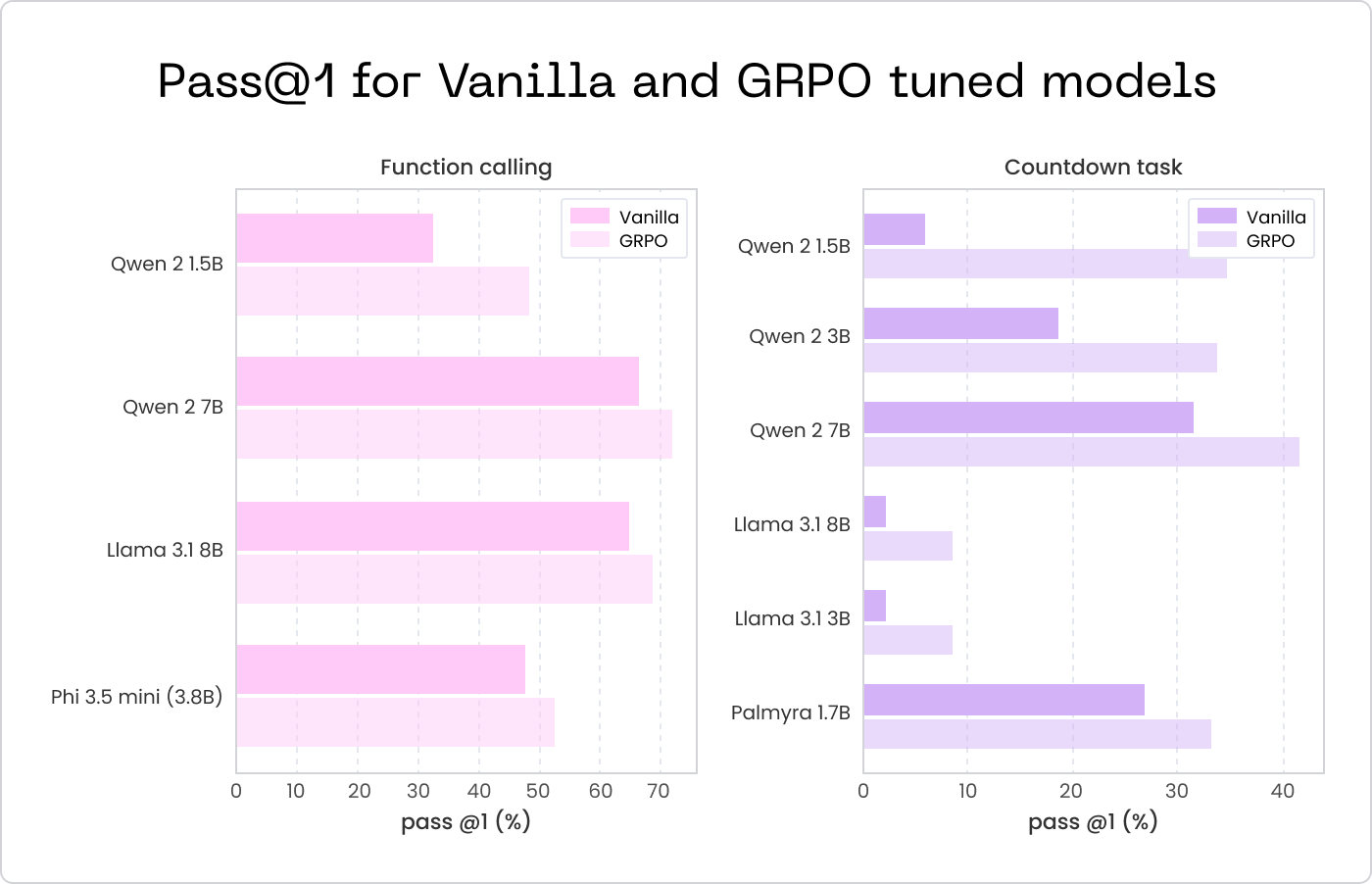 Pass@1 for Vanilla and GRPO tuned models

Function calling

Vanilla
GRPO

Qwen 2 1.5B
Qwen 2 7B
Llama 3.1 8B
Phi 3.5 mini (3.8B)

0 10 20 30 40 50 60 70
pass @1 (%)

Countdown task

Vanilla
GRPO

Qwen 2 1.5B
Qwen 2 3B
Qwen 2 7B
Llama 3.1 8B
Llama 3.1 3B
Palmyra 1.7B

0 10 20 30 40
pass @1 (%)